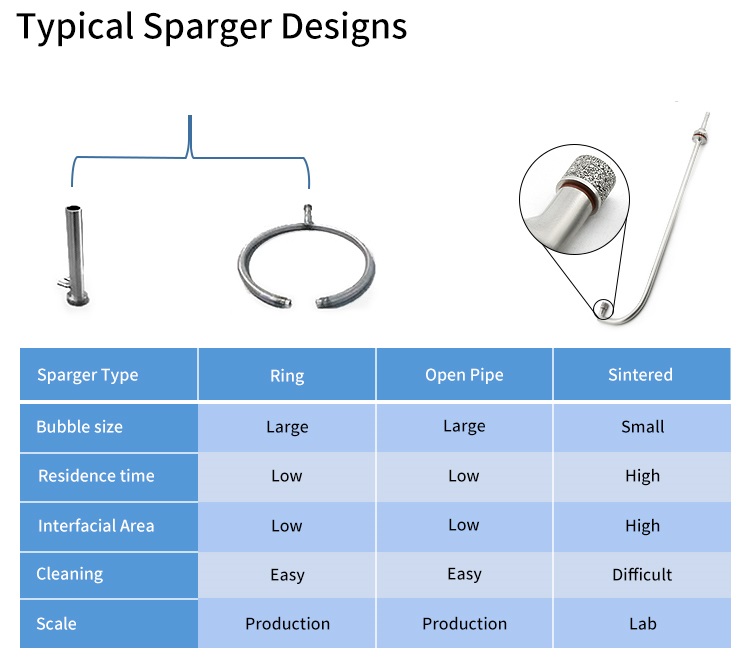 Typical Sparger Designs

| Sparger Type | Ring | Open Pipe | Sintered |
|---|---|---|---|
| Bubble size | Large | Large | Small |
| Residence time | Low | Low | High |
| Interfacial Area | Low | Low | High |
| Cleaning | Easy | Easy | Difficult |
| Scale | Production | Production | Lab |